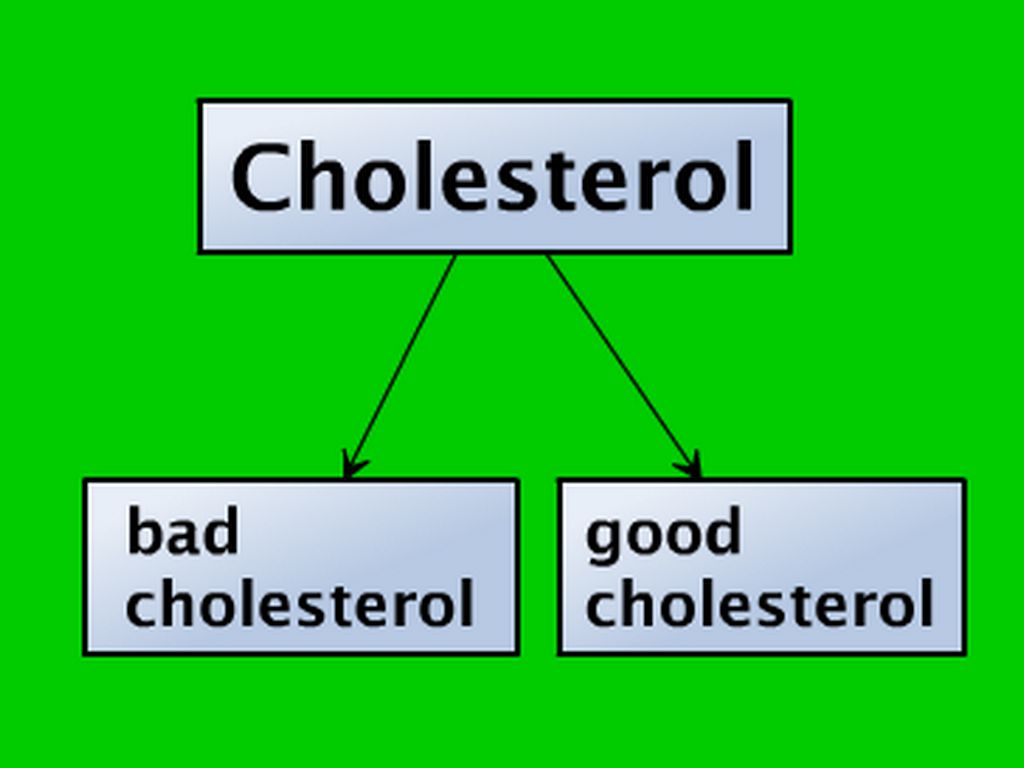 Cholesterol

bad cholesterol

good cholesterol